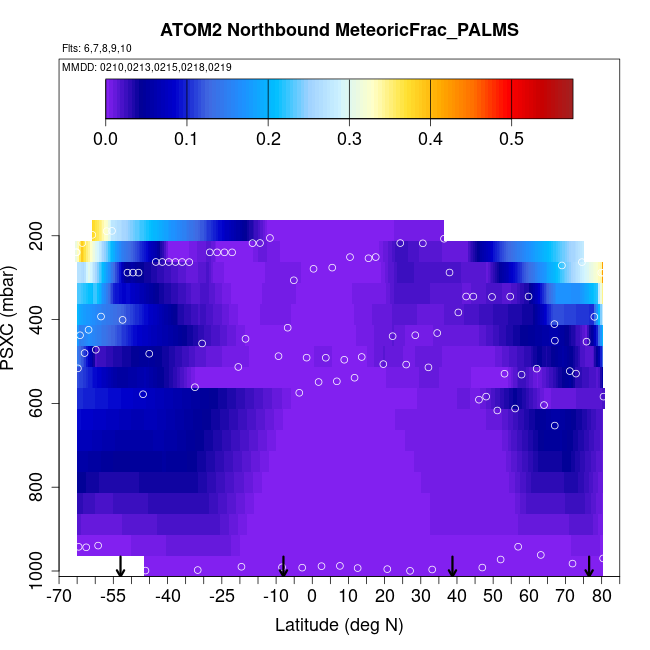 ATOM2 Northbound MeteoricFrac_PALMS

Flts: 6,7,8,9,10

MMDD: 0210,0213,0215,0218,0219

0.0 0.1 0.2 0.3 0.4 0.5

PSXC (mbar)

200
400
600
800
1000

-70 -55 -40 -25 -10 0 10 20 30 40 50 60 70 80

Latitude (deg N)